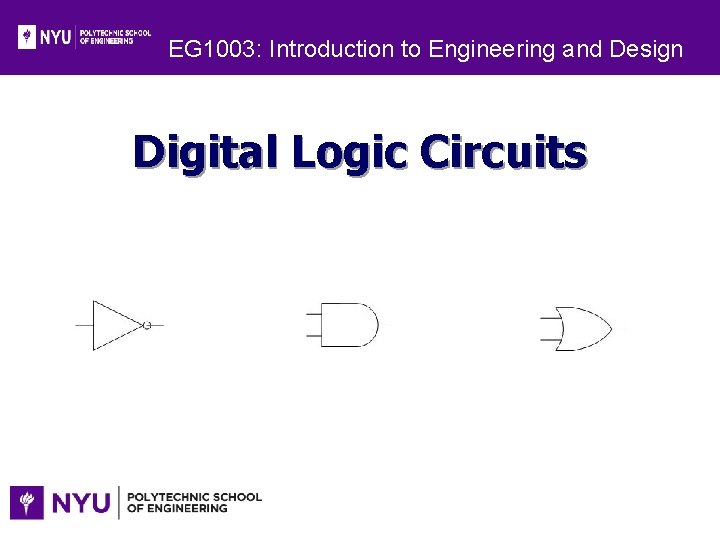 NYU POLYTECHNIC SCHOOL OF ENGINEERING

EG1003: Introduction to Engineering and Design

Digital Logic Circuits

NYU POLYTECHNIC SCHOOL OF ENGINEERING